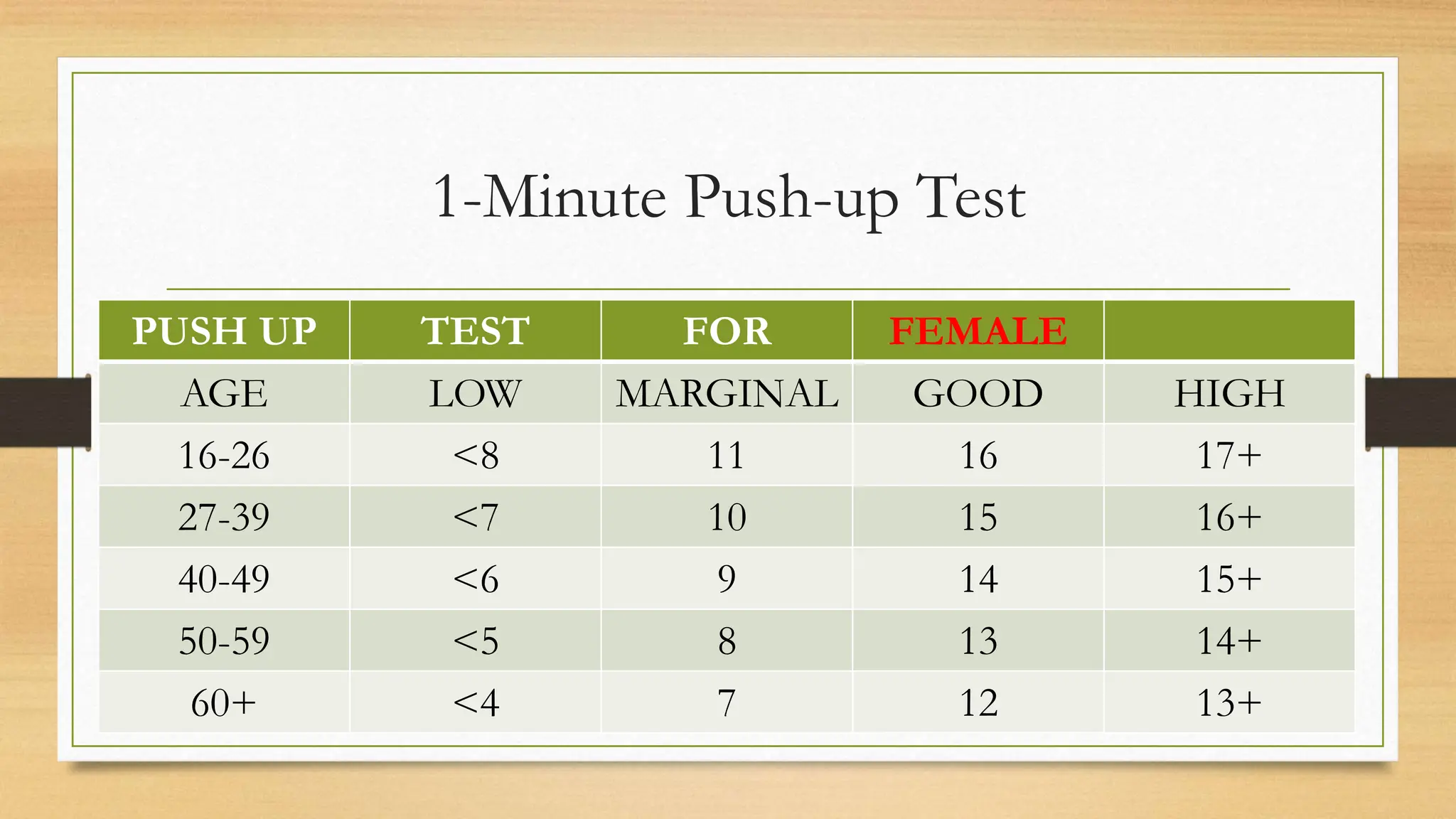 1-Minute Push-up Test

| PUSH UP | TEST | FOR | FEMALE | |
|---|---|---|---|---|
| AGE | LOW | MARGINAL | GOOD | HIGH |
| 16-26 | <8 | 11 | 16 | 17+ |
| 27-39 | <7 | 10 | 15 | 16+ |
| 40-49 | <6 | 9 | 14 | 15+ |
| 50-59 | <5 | 8 | 13 | 14+ |
| 60+ | <4 | 7 | 12 | 13+ |